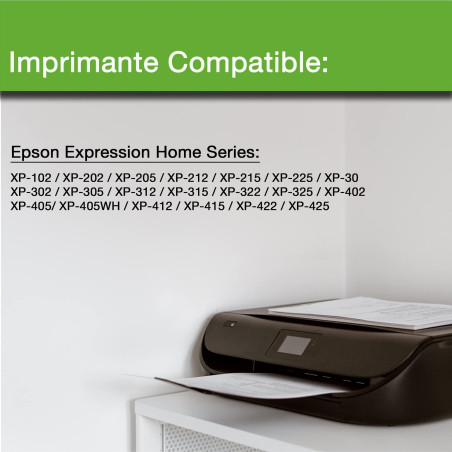 Imprimante Compatible:

Epson Expression Home Series:

XP-102 / XP-202 / XP-205 / XP-212 / XP-215 / XP-225 / XP-30
XP-302 / XP-305 / XP-312 / XP-315 / XP-322 / XP-325 / XP-402
XP-405/ XP-405WH / XP-412 / XP-415 / XP-422 / XP-425